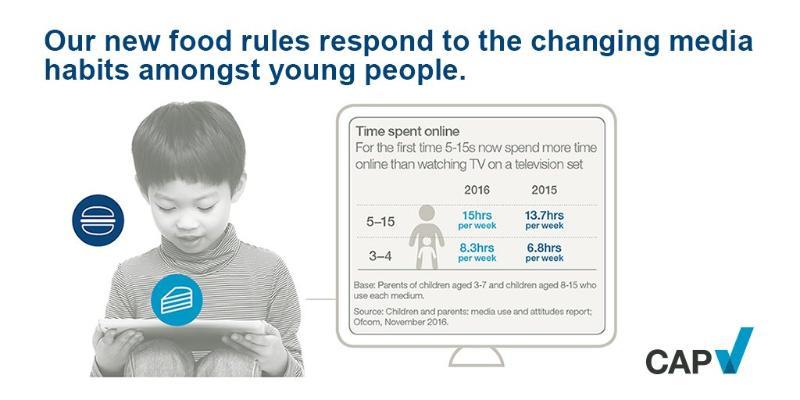 Our new food rules respond to the changing media habits amongst young people.

Time spent online
For the first time 5-15s now spend more time online than watching TV on a television set

| | 2016 | 2015 |
|---|---|---|
| 5–15 | 15hrs per week | 13.7hrs per week |
| 3–4 | 8.3hrs per week | 6.8hrs per week |

Base: Parents of children aged 3-7 and children aged 8-15 who use each medium.
Source: Children and parents: media use and attitudes report; Ofcom, November 2016.

CAP